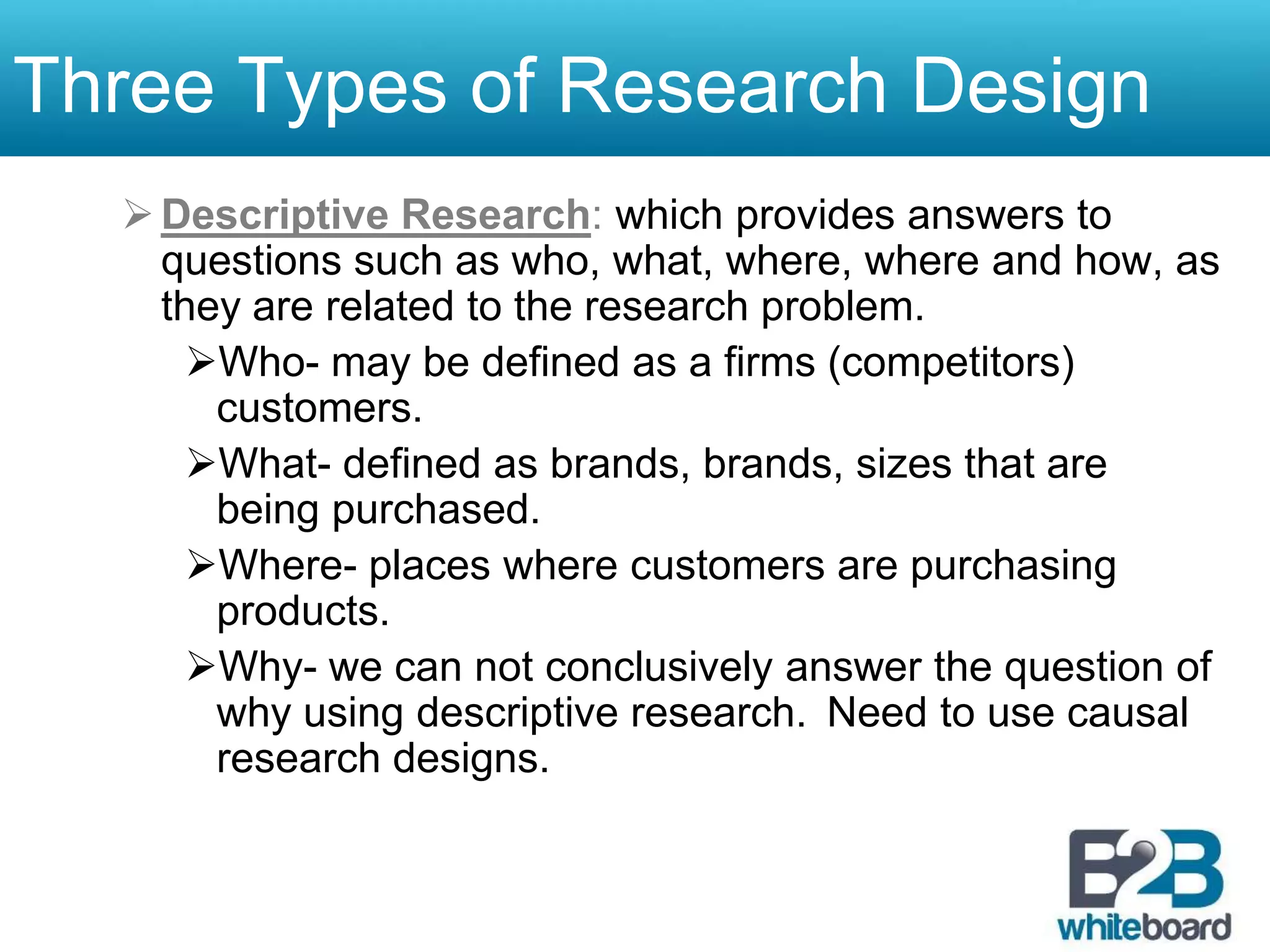 Three Types of Research Design

➢ Descriptive Research: which provides answers to questions such as who, what, where, where and how, as they are related to the research problem.

➢Who- may be defined as a firms (competitors) customers.

➢What- defined as brands, brands, sizes that are being purchased.

➢Where- places where customers are purchasing products.

➢Why- we can not conclusively answer the question of why using descriptive research. Need to use causal research designs.

B2B whiteboard